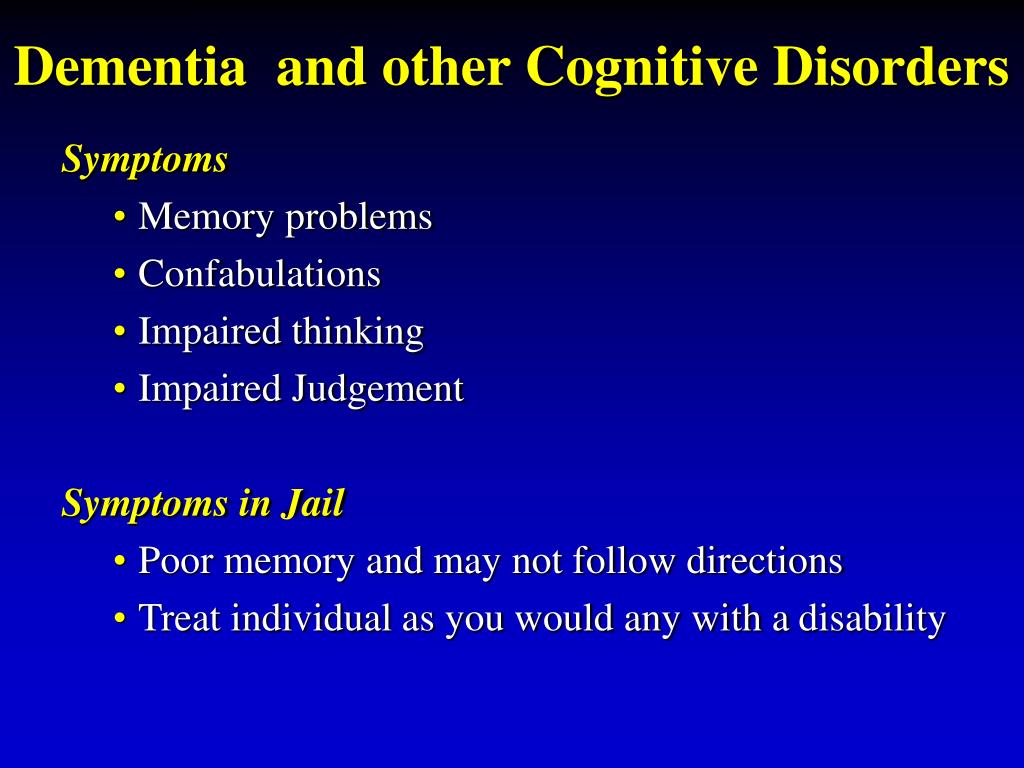 Dementia and other Cognitive Disorders

Symptoms

• Memory problems
• Confabulations
• Impaired thinking
• Impaired Judgement

Symptoms in Jail

• Poor memory and may not follow directions
• Treat individual as you would any with a disability